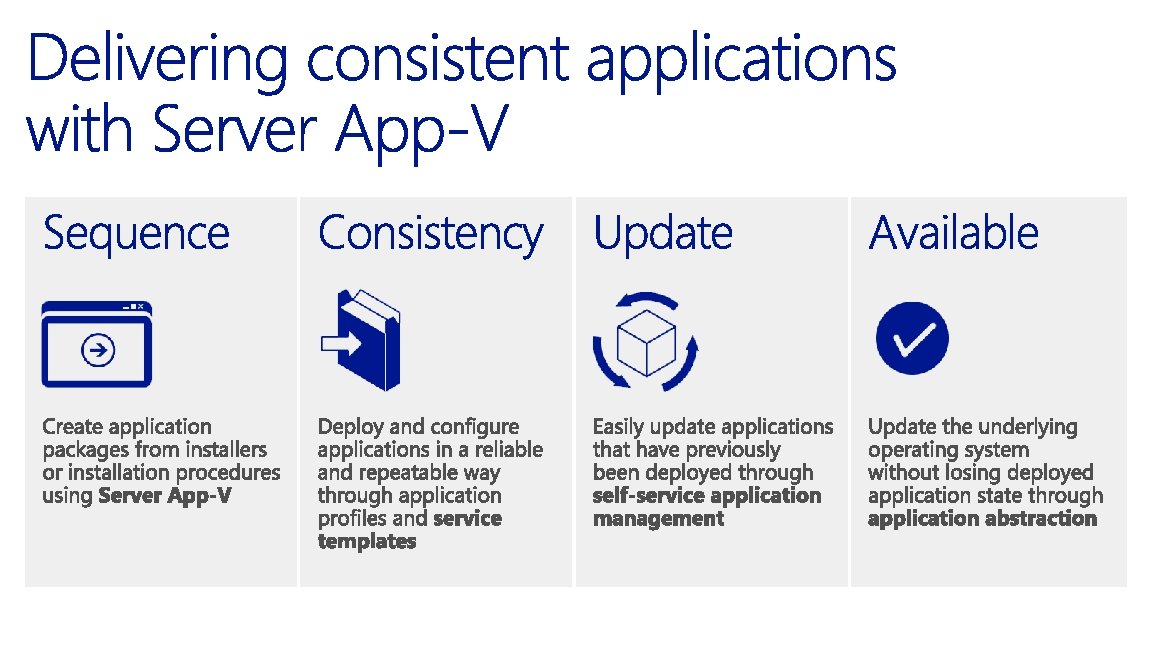 Delivering consistent applications with Server App-V

Sequence

Create application packages from installers or installation procedures using Server App-V

Consistency

Deploy and configure applications in a reliable and repeatable way through application profiles and service templates

Update

Easily update applications that have previously been deployed through self-service application management

Available

Update the underlying operating system without losing deployed application state through application abstraction